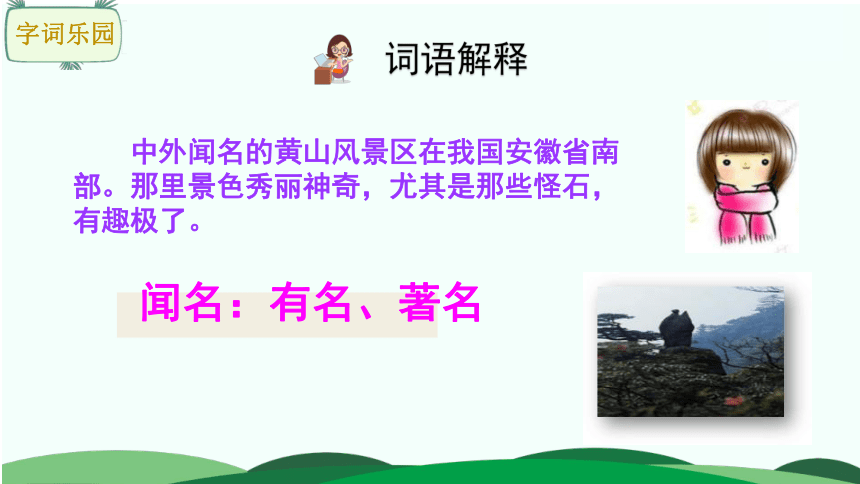 字词乐园

词语解释

中外闻名的黄山风景区在我国安徽省南部。那里景色秀丽神奇，尤其是那些怪石，有趣极了。

闻名：有名、著名